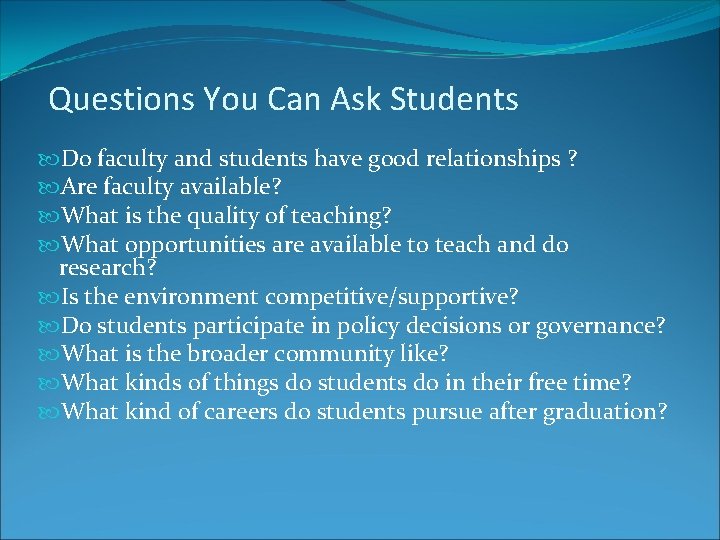 Questions You Can Ask Students

Do faculty and students have good relationships ?
Are faculty available?
What is the quality of teaching?
What opportunities are available to teach and do research?
Is the environment competitive/supportive?
Do students participate in policy decisions or governance?
What is the broader community like?
What kinds of things do students do in their free time?
What kind of careers do students pursue after graduation?